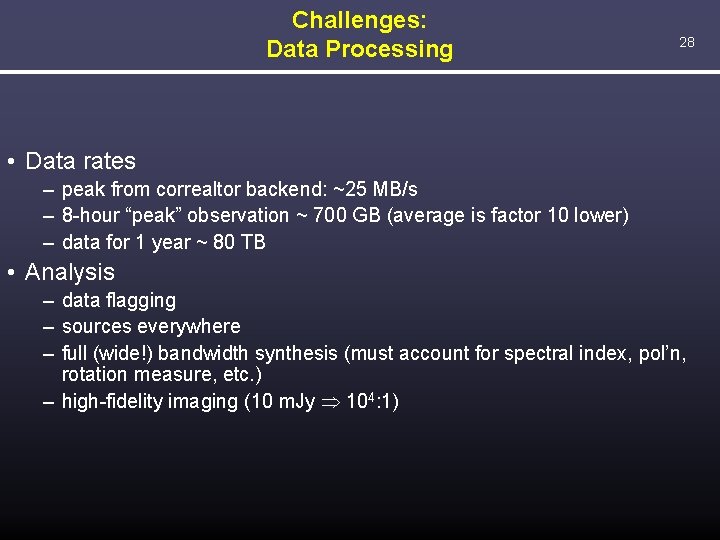 Challenges:
Data Processing

28

• Data rates
– peak from correaltor backend: ~25 MB/s
– 8-hour “peak” observation ~ 700 GB (average is factor 10 lower)
– data for 1 year ~ 80 TB

• Analysis
– data flagging
– sources everywhere
– full (wide!) bandwidth synthesis (must account for spectral index, pol’n, rotation measure, etc.)
– high-fidelity imaging (10 mJy $\Rightarrow$ $10^4$:1)